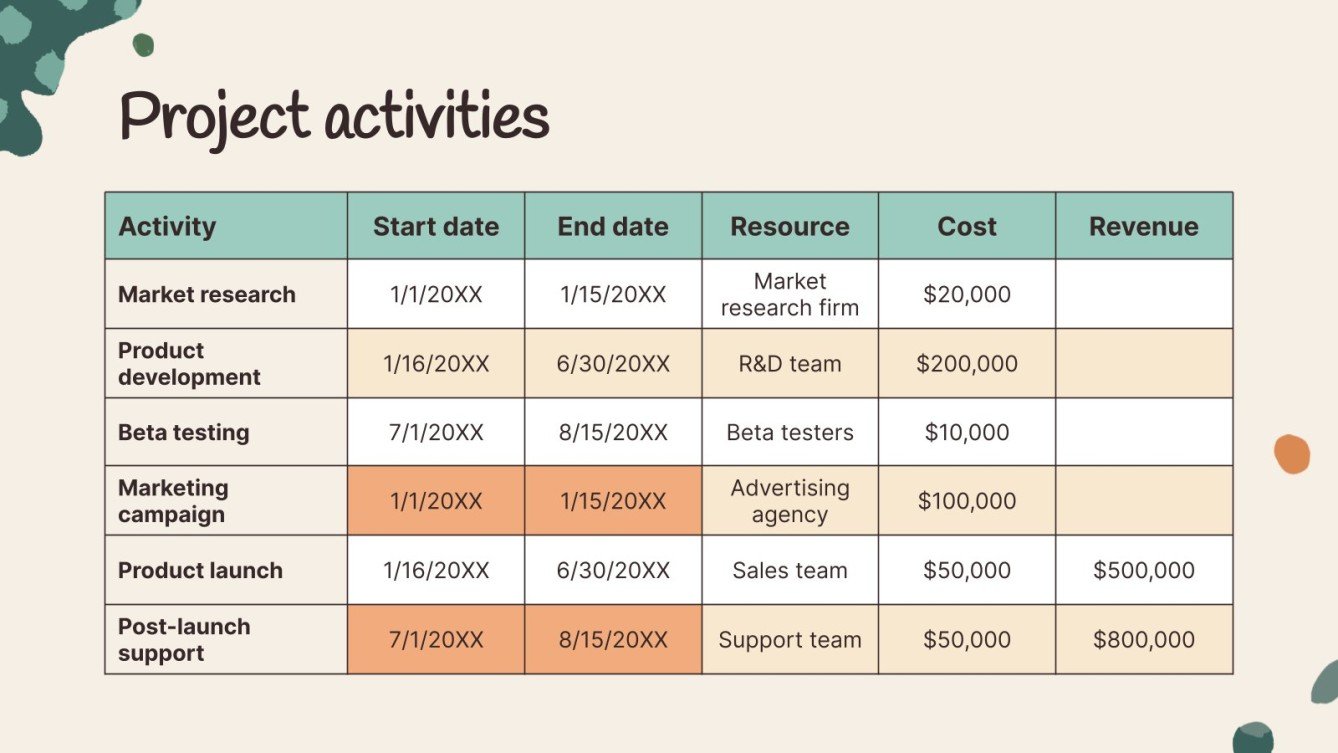 Project activities

| Activity | Start date | End date | Resource | Cost | Revenue |
|---|---|---|---|---|---|
| Market research | 1/1/20XX | 1/15/20XX | Market research firm | \$20,000 | |
| Product development | 1/16/20XX | 6/30/20XX | R&D team | \$200,000 | |
| Beta testing | 7/1/20XX | 8/15/20XX | Beta testers | \$10,000 | |
| Marketing campaign | 1/1/20XX | 1/15/20XX | Advertising agency | \$100,000 | |
| Product launch | 1/16/20XX | 6/30/20XX | Sales team | \$50,000 | \$500,000 |
| Post-launch support | 7/1/20XX | 8/15/20XX | Support team | \$50,000 | \$800,000 |